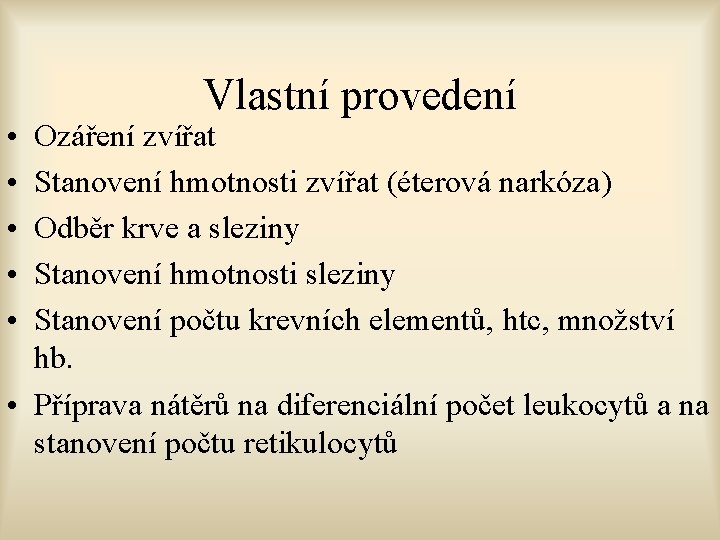 Vlastní provedení

• Ozáření zvířat
• Stanovení hmotnosti zvířat (éterová narkóza)
• Odběr krve a sleziny
• Stanovení hmotnosti sleziny
• Stanovení počtu krevních elementů, htc, množství hb.
• Příprava nátěrů na diferenciální počet leukocytů a na stanovení počtu retikulocytů